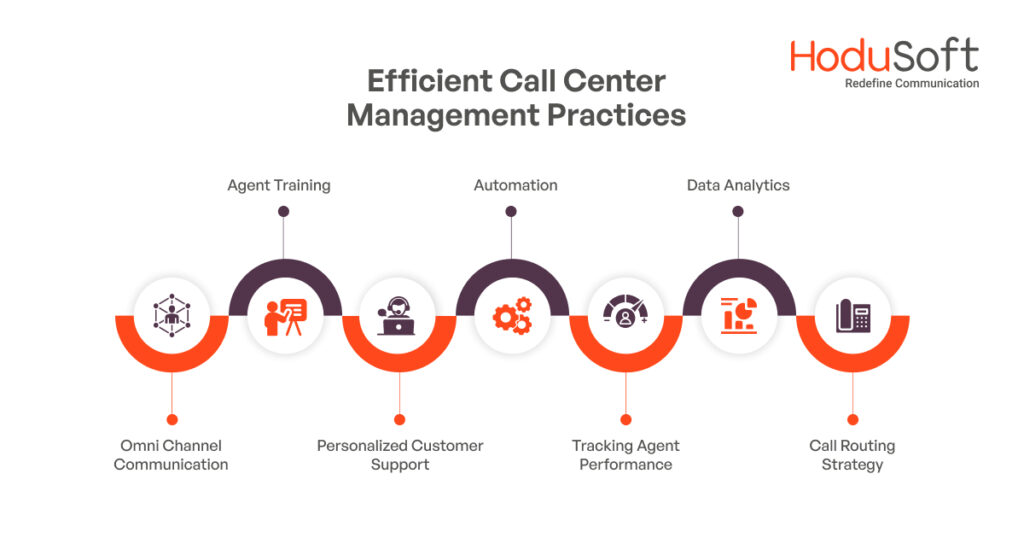 HoduSoft
Redefine Communication

Efficient Call Center Management Practices

Agent Training

Automation

Data Analytics

Omni Channel Communication

Personalized Customer Support

Tracking Agent Performance

Call Routing Strategy